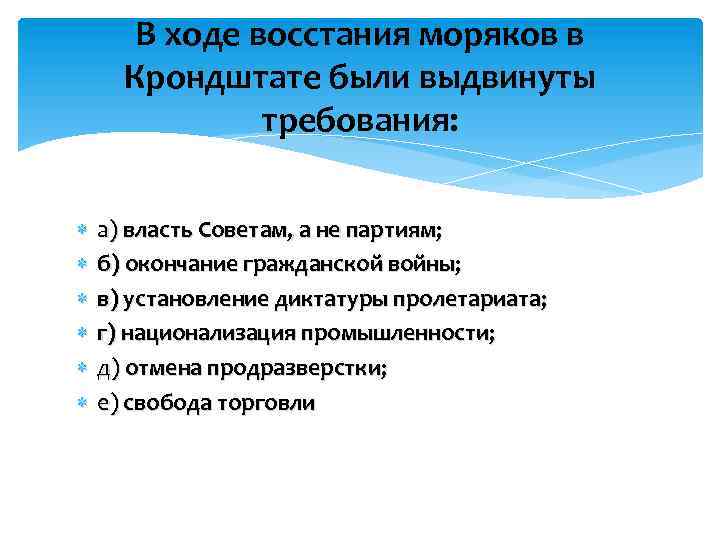 В ходе восстания моряков в Крондштате были выдвинуты требования:

а) власть Советам, а не партиям;
б) окончание гражданской войны;
в) установление диктатуры пролетариата;
г) национализация промышленности;
д) отмена продразверстки;
е) свобода торговли